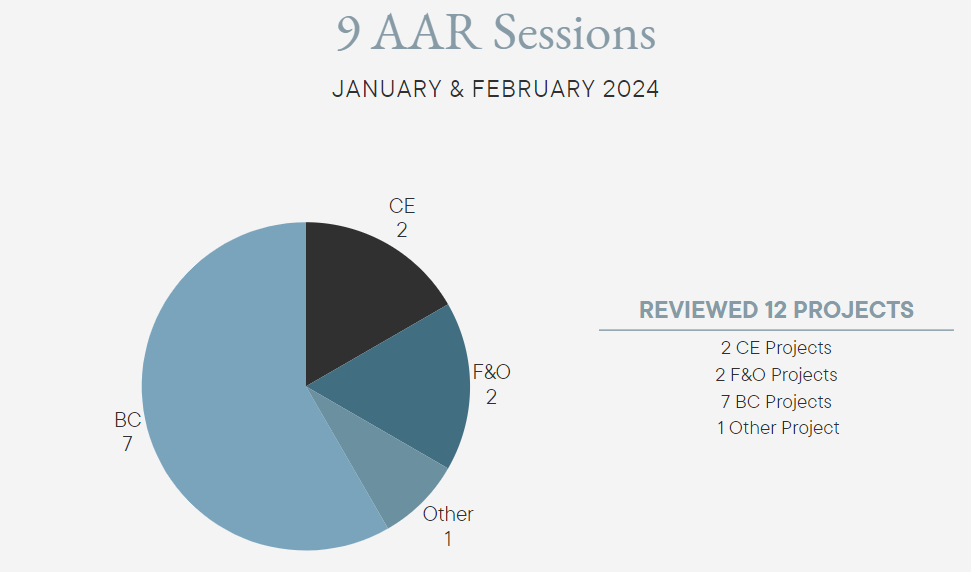 9 AAR Sessions

JANUARY & FEBRUARY 2024

CE
2

F&O
2

Other
1

BC
7

REVIEWED 12 PROJECTS

2 CE Projects
2 F&O Projects
7 BC Projects
1 Other Project